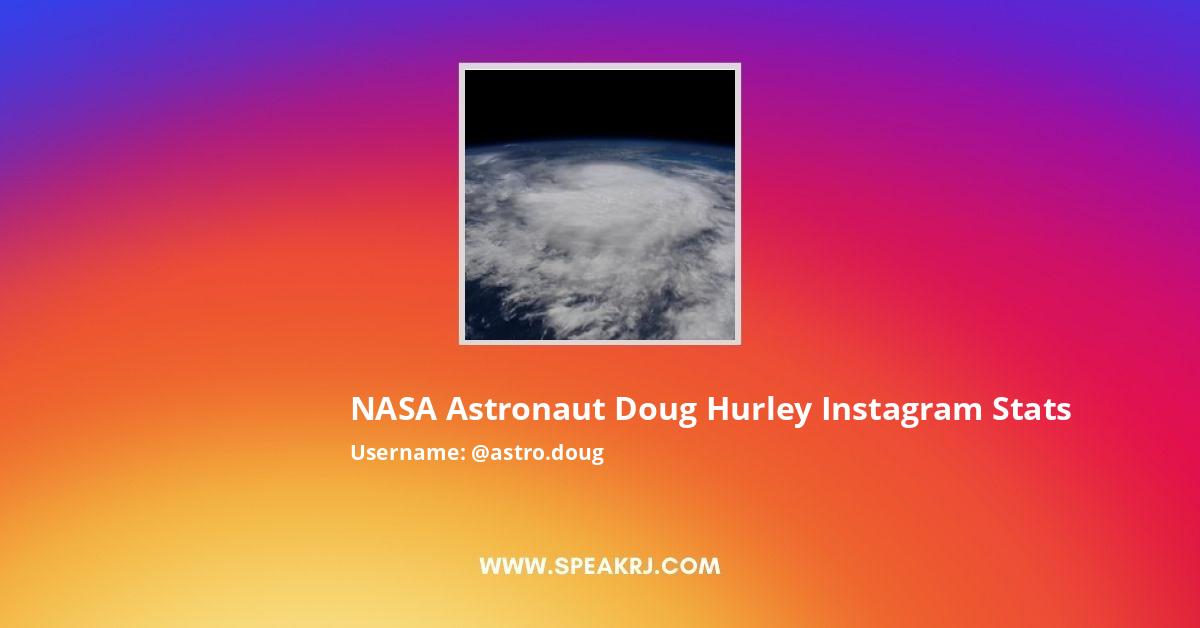 NASA Astronaut Doug Hurley Instagram Stats

Username: @astro.doug

WWW.SPEAKRJ.COM